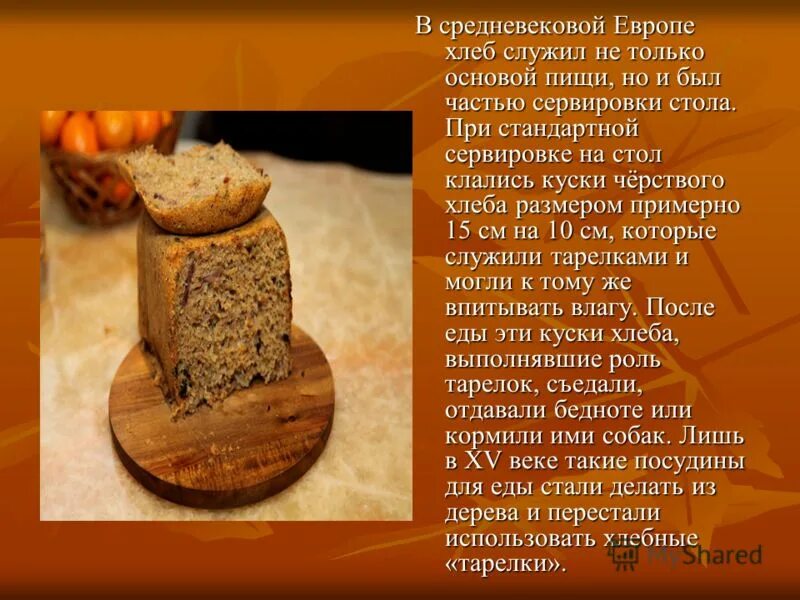 В средневековой Европе хлеб служил не только основой пищи, но и был частью сервировки стола. При стандартной сервировке на стол клались куски чёрствого хлеба размером примерно 15 см на 10 см, которые служили тарелками и могли к тому же впитывать влагу. После еды эти куски хлеба, выполнявшие роль тарелок, съедали, отдавали бедноте или кормили ими собак. Лишь в XV веке такие посудины для еды стали делать из дерева и перестали использовать хлебные «тарелки».

MyShared